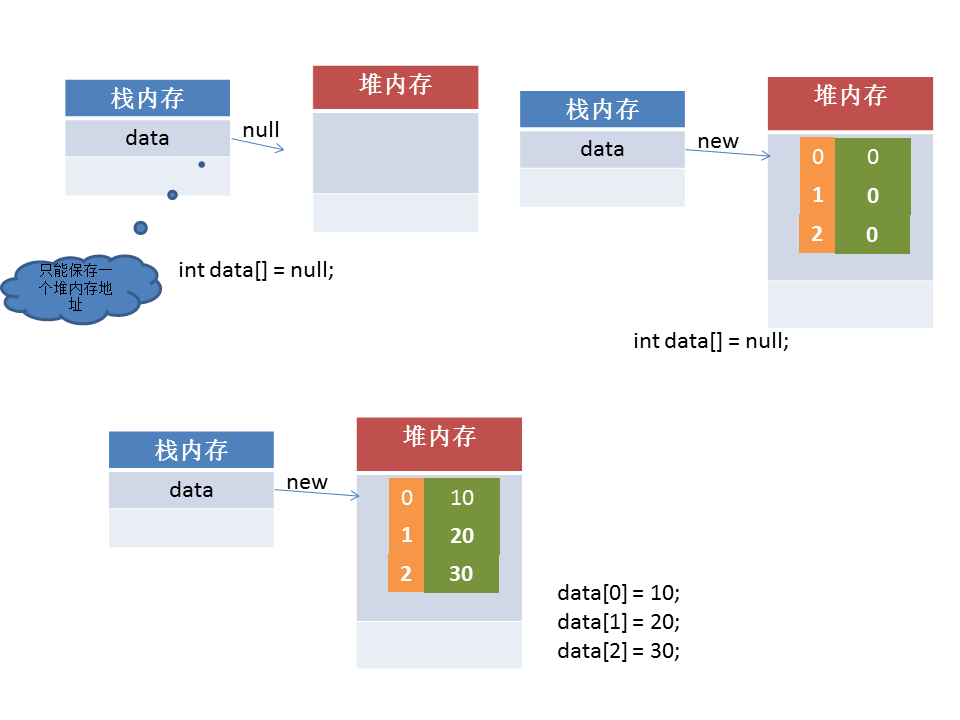 栈内存

data

null

堆内存

只能保存一个堆内存地址

int data[] = null;

栈内存

data

new

堆内存

| 0 | 0 |
|---|---|
| 1 | 0 |
| 2 | 0 |

int data[] = null;

栈内存

data

new

堆内存

| 0 | 10 |
|---|---|
| 1 | 20 |
| 2 | 30 |

data[0] = 10;
data[1] = 20;
data[2] = 30;